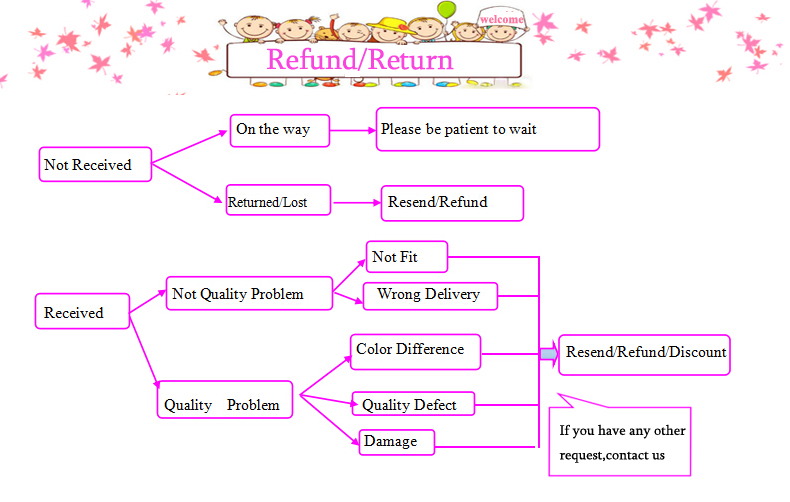 welcome

Refund/Return

Not Received

On the way

Please be patient to wait

Returned/Lost

Resend/Refund

Received

Not Quality Problem

Not Fit

Wrong Delivery

Quality Problem

Color Difference

Quality Defect

Damage

Resend/Refund/Discount

If you have any other request,contact us